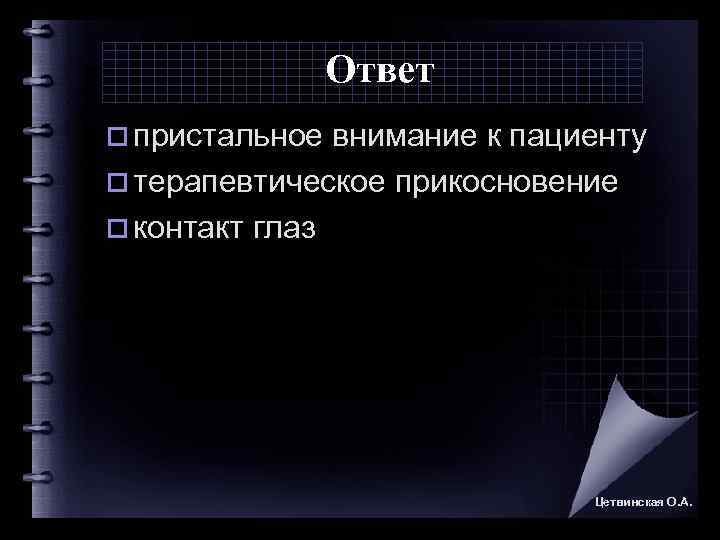 Ответ

пристальное внимание к пациенту
терапевтическое прикосновение
контакт глаз

Цетвинская О.А.